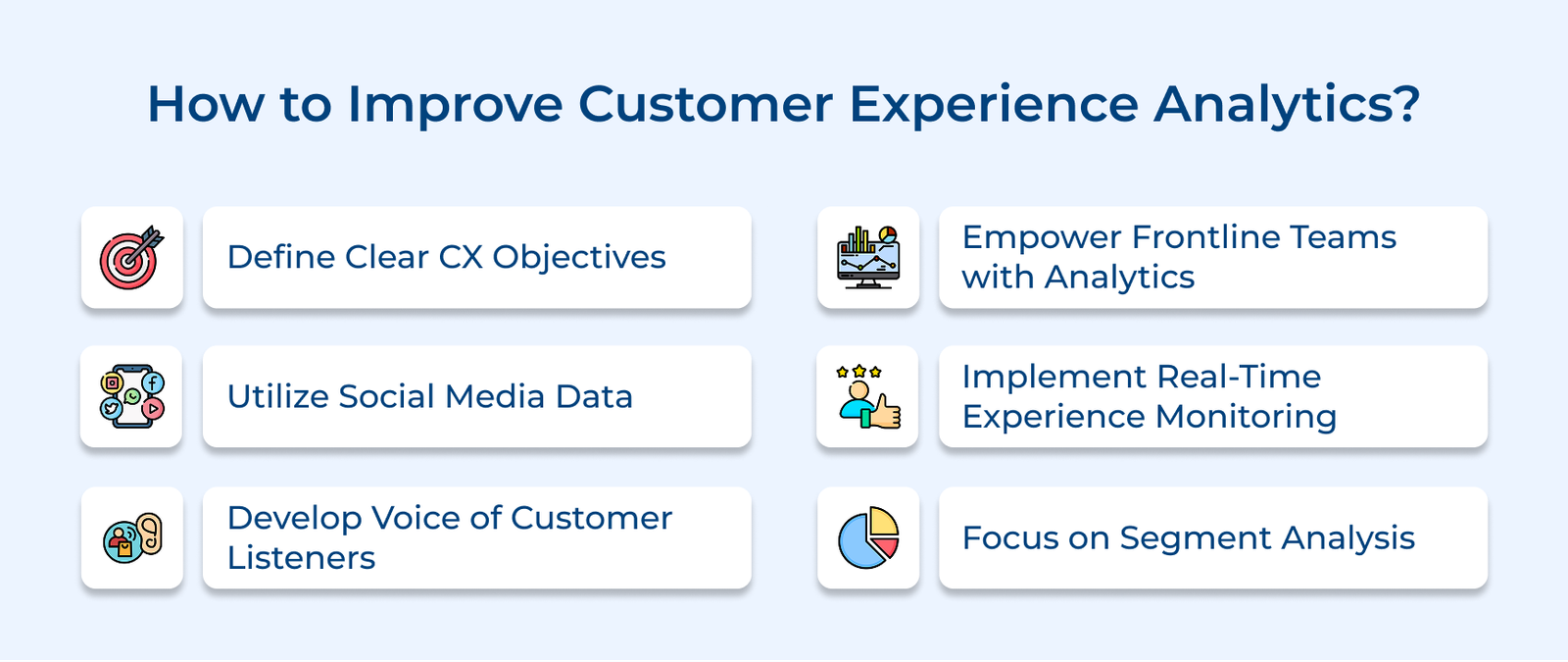 How to Improve Customer Experience Analytics?

Define Clear CX Objectives

Utilize Social Media Data

Develop Voice of Customer Listeners

Empower Frontline Teams with Analytics

Implement Real-Time Experience Monitoring

Focus on Segment Analysis